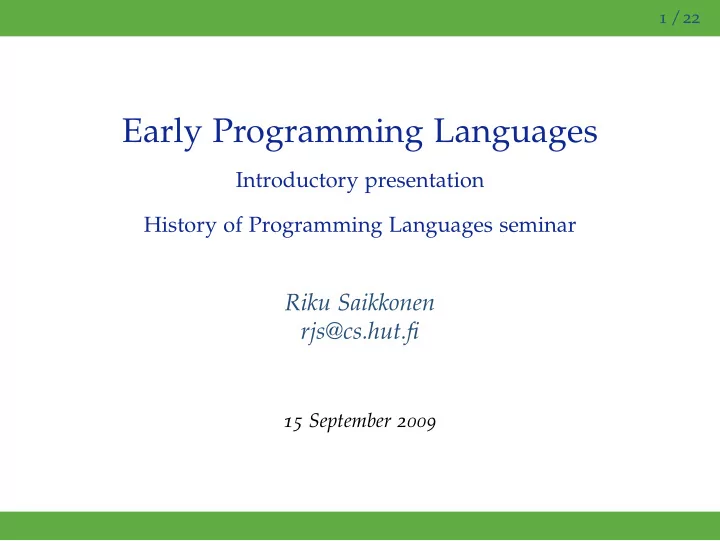 1 / 22

Early Programming Languages

Introductory presentation

History of Programming Languages seminar

Riku Saikkonen
rjs@cs.hut.fi

15 September 2009